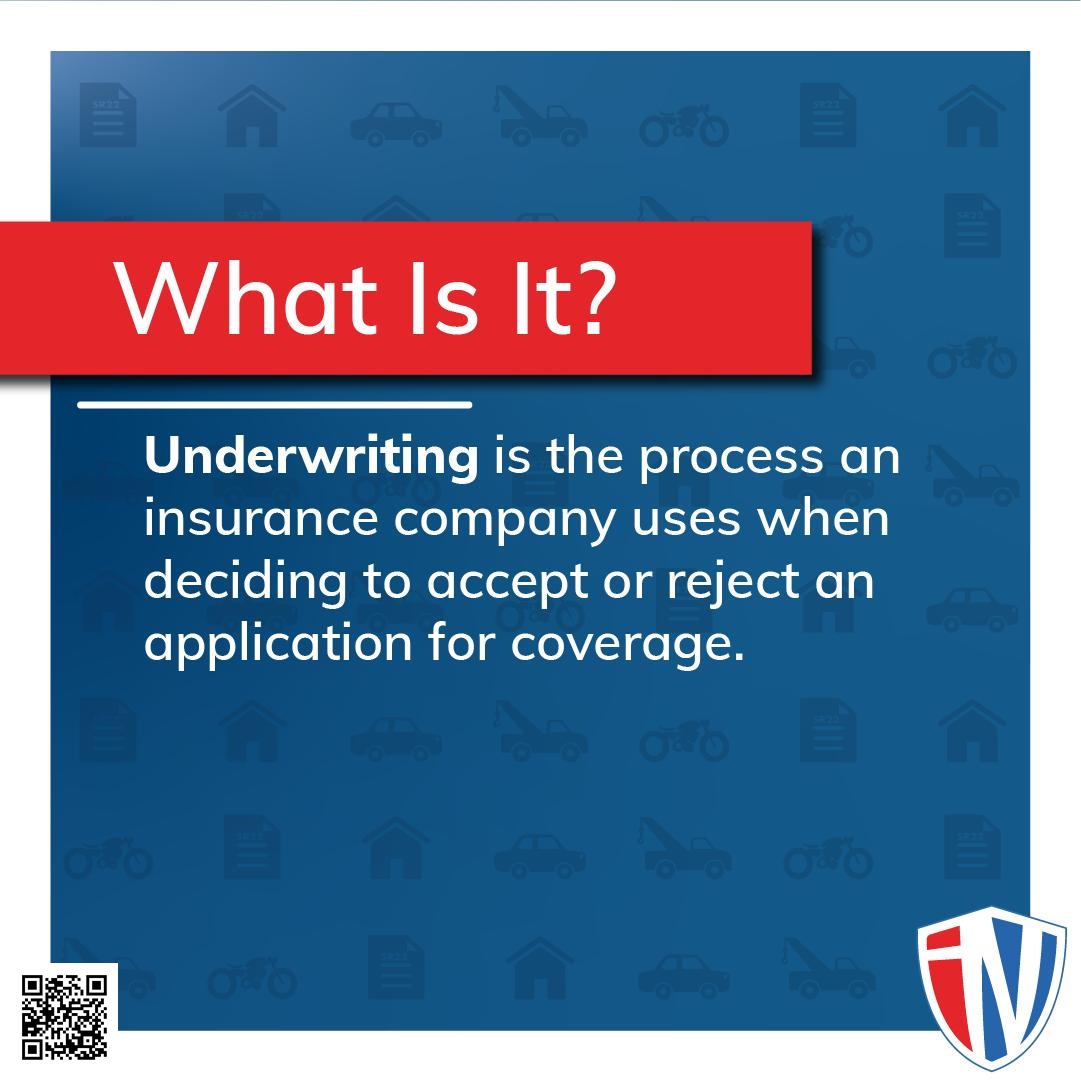 What Is It?

Underwriting is the process an insurance company uses when deciding to accept or reject an application for coverage.